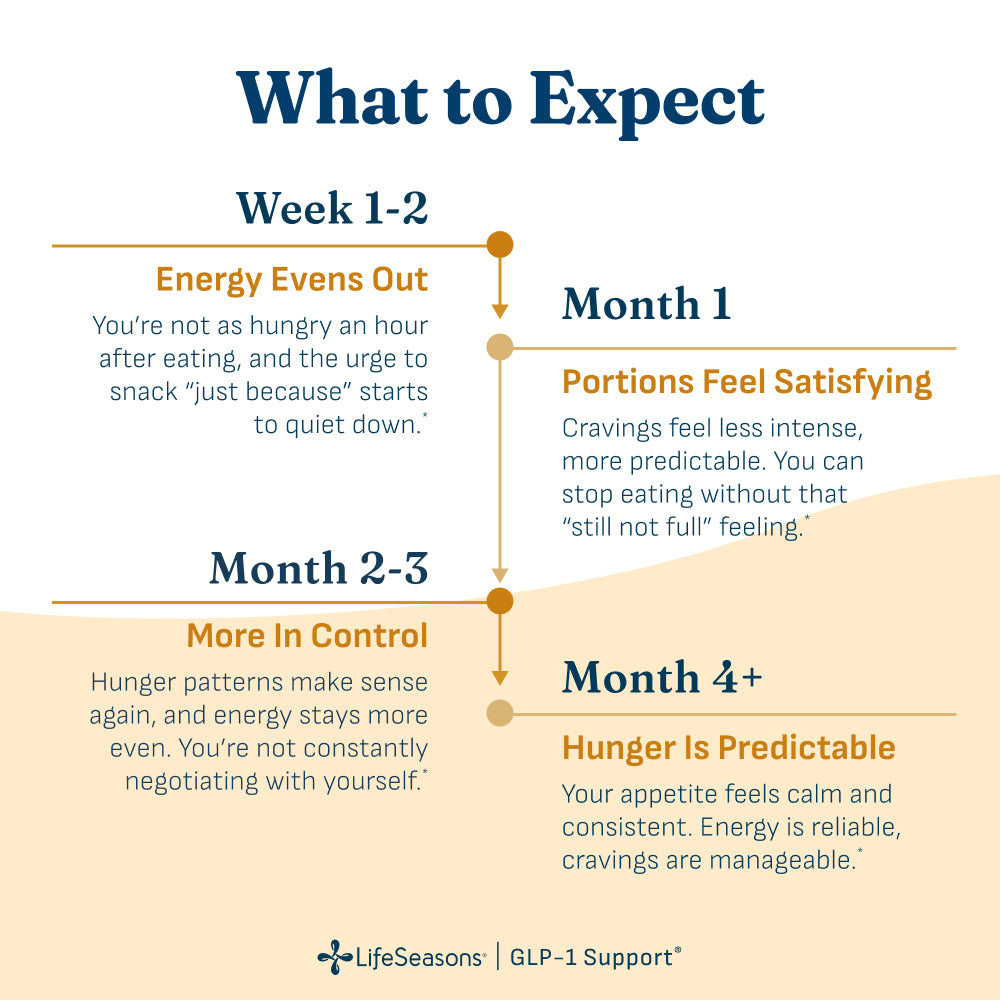 What to Expect

Week 1-2

Energy Evens Out

You're not as hungry an hour after eating, and the urge to snack "just because" starts to quiet down.*

Month 1

Portions Feel Satisfying

Cravings feel less intense, more predictable. You can stop eating without that "still not full" feeling.*

Month 2-3

More In Control

Hunger patterns make sense again, and energy stays more even. You're not constantly negotiating with yourself.*

Month 4+

Hunger Is Predictable

Your appetite feels calm and consistent. Energy is reliable, cravings are manageable.*

LifeSeasons® | GLP-1 Support®